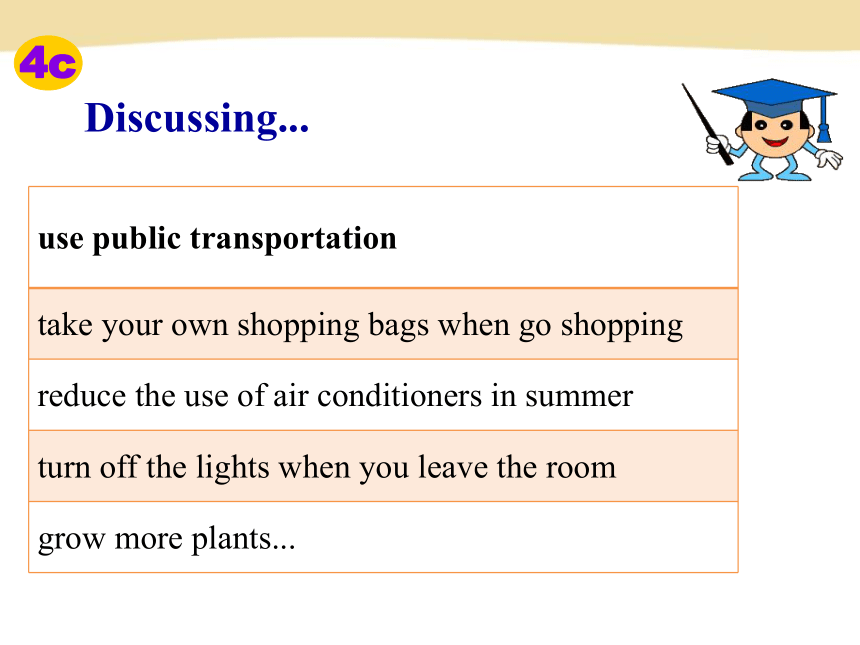 4c

Discussing...

| use public transportation |
|---|
| take your own shopping bags when go shopping |
| reduce the use of air conditioners in summer |
| turn off the lights when you leave the room |
| grow more plants... |